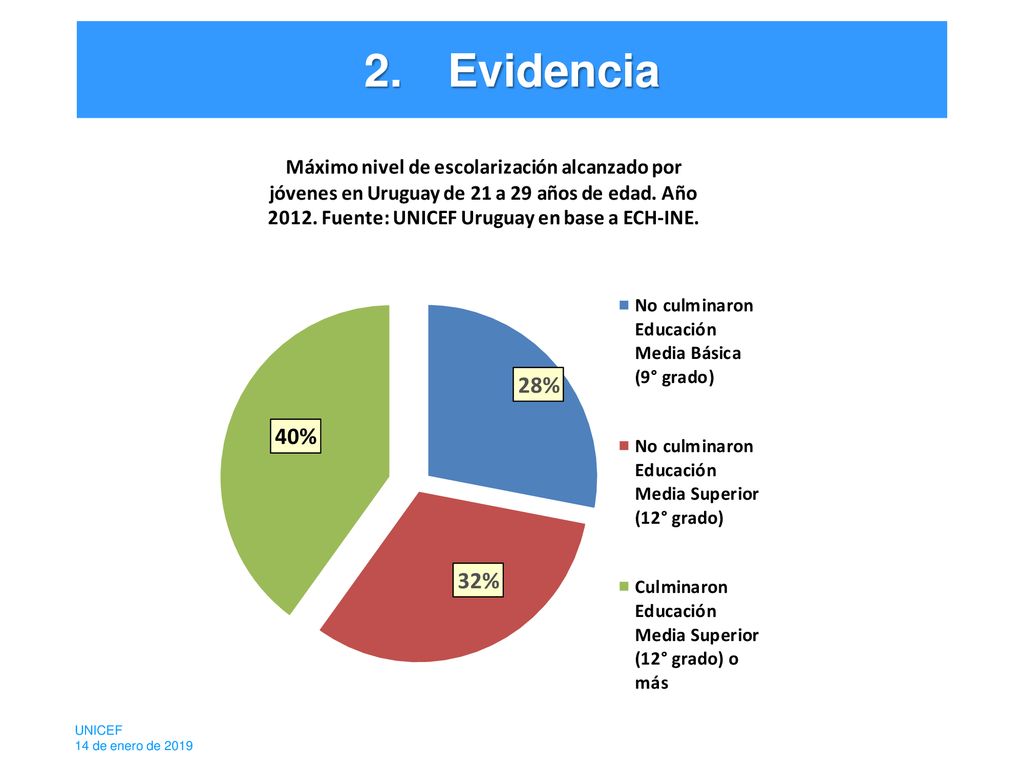 2. Evidencia

Máximo nivel de escolarización alcanzado por jóvenes en Uruguay de 21 a 29 años de edad. Año 2012. Fuente: UNICEF Uruguay en base a ECH-INE.

28%

32%

40%

No culminaron Educación Media Básica (9° grado)

No culminaron Educación Media Superior (12° grado)

Culminaron Educación Media Superior (12° grado) o más

UNICEF
14 de enero de 2019